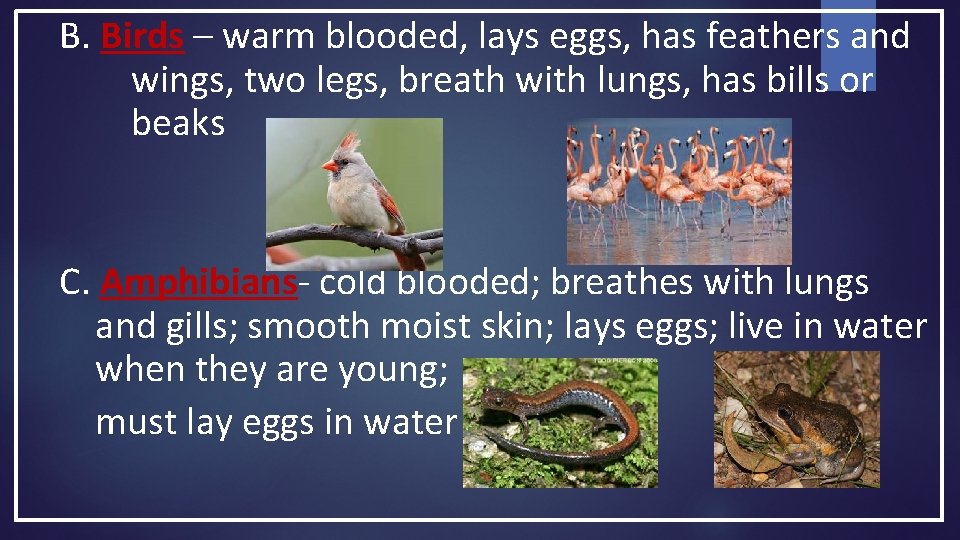 B. Birds – warm blooded, lays eggs, has feathers and wings, two legs, breath with lungs, has bills or beaks

C. Amphibians- cold blooded; breathes with lungs and gills; smooth moist skin; lays eggs; live in water when they are young;

must lay eggs in water